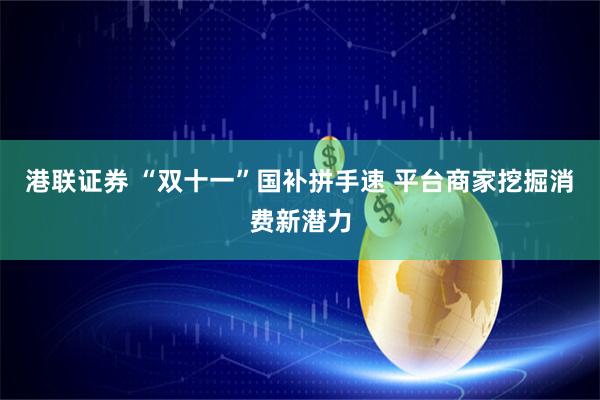 港联证券 “双十一”国补拼手速 平台商家挖掘消费新潜力

$

$